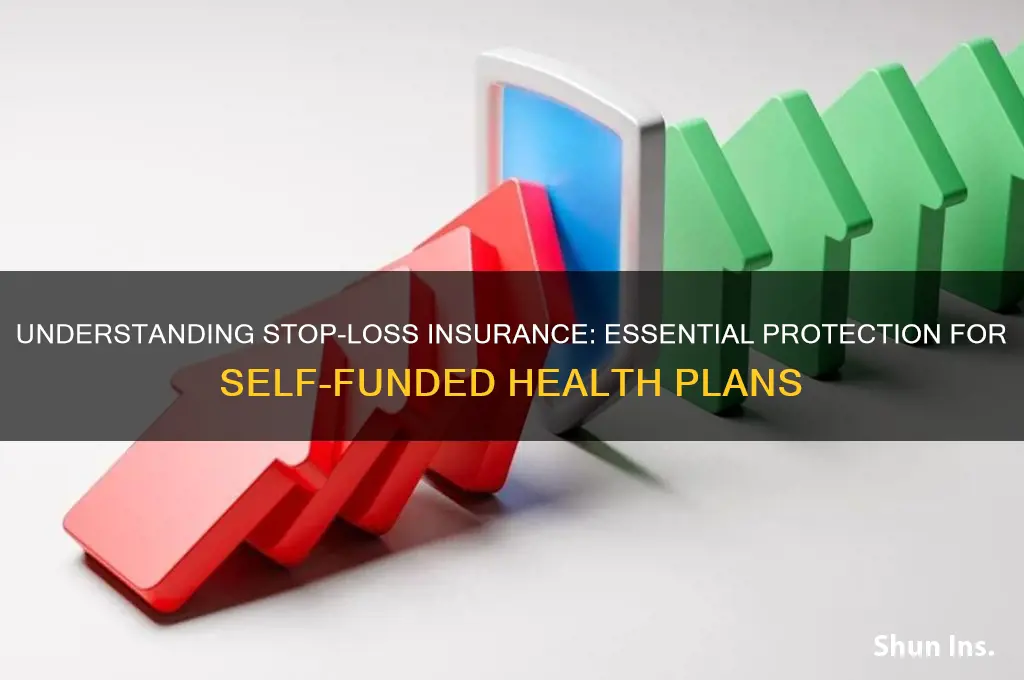 UNDERSTANDING STOP-LOSS INSURANCE: ESSENTIAL PROTECTION FOR SELF-FUNDED HEALTH PLANS

Shun Ins.